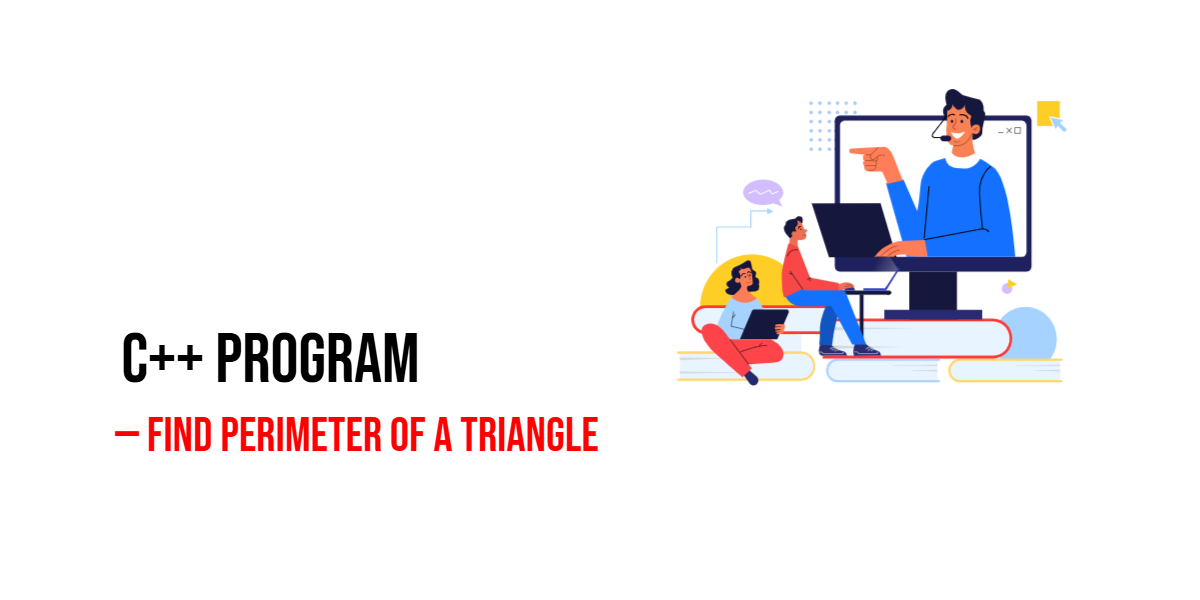 C++ PROGRAM

– FIND PERIMETER OF A TRIANGLE